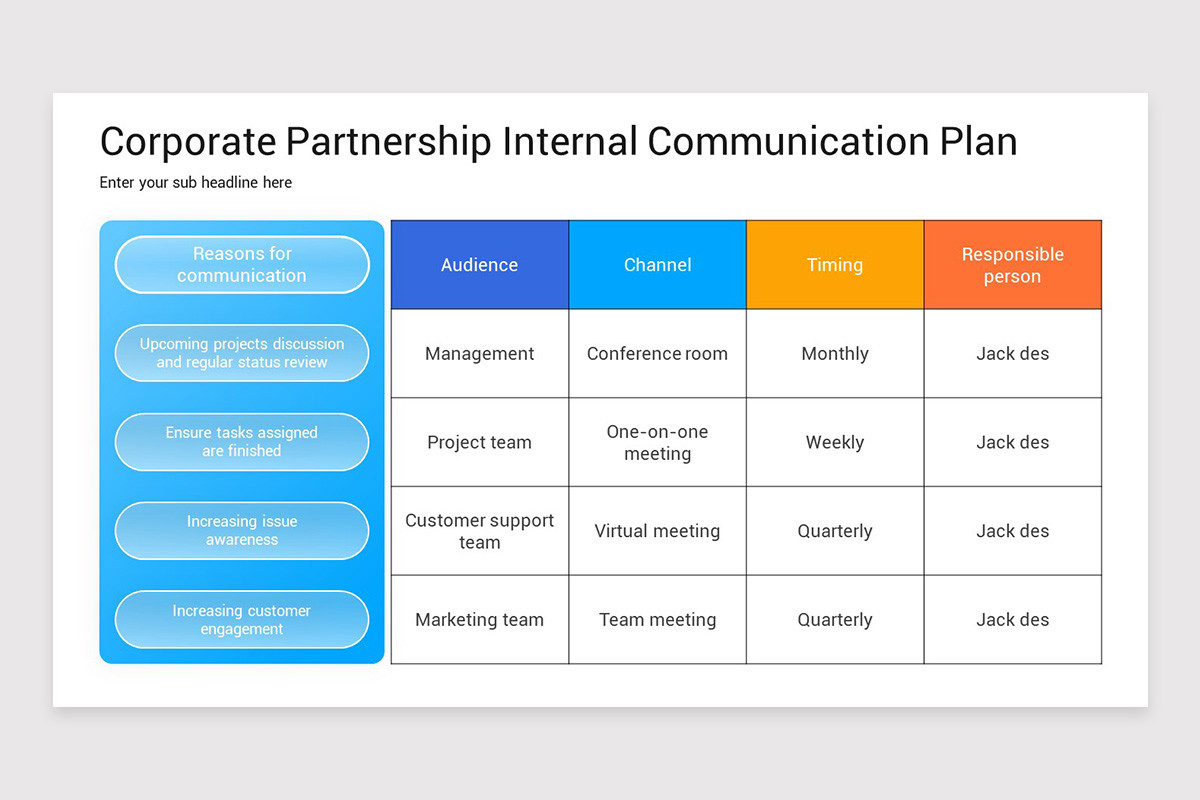 Corporate Partnership Internal Communication Plan

Enter your sub headline here

| Reasons for communication | Audience | Channel | Timing | Responsible person |
|---|---|---|---|---|
| Upcoming projects discussion and regular status review | Management | Conference room | Monthly | Jack des |
| Ensure tasks assigned are finished | Project team | One-on-one meeting | Weekly | Jack des |
| Increasing issue awareness | Customer support team | Virtual meeting | Quarterly | Jack des |
| Increasing customer engagement | Marketing team | Team meeting | Quarterly | Jack des |